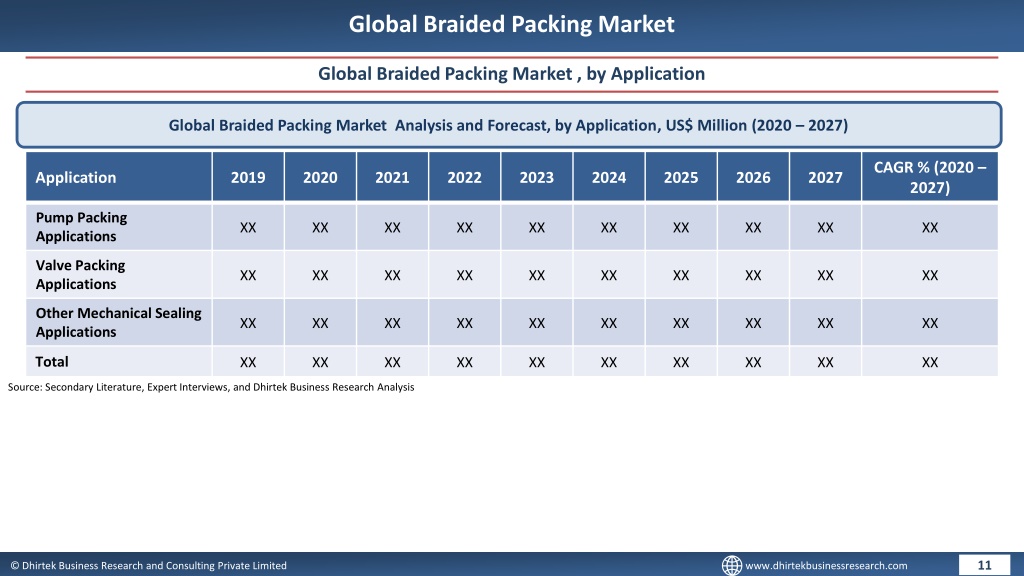 Global Braided Packing Market

Global Braided Packing Market , by Application

Global Braided Packing Market Analysis and Forecast, by Application, US$ Million (2020 – 2027)

| Application | 2019 | 2020 | 2021 | 2022 | 2023 | 2024 | 2025 | 2026 | 2027 | CAGR % (2020 – 2027) |
|---|---|---|---|---|---|---|---|---|---|---|
| Pump Packing Applications | XX | XX | XX | XX | XX | XX | XX | XX | XX | XX |
| Valve Packing Applications | XX | XX | XX | XX | XX | XX | XX | XX | XX | XX |
| Other Mechanical Sealing Applications | XX | XX | XX | XX | XX | XX | XX | XX | XX | XX |
| Total | XX | XX | XX | XX | XX | XX | XX | XX | XX | XX |

Source: Secondary Literature, Expert Interviews, and Dhirtek Business Research Analysis

© Dhirtek Business Research and Consulting Private Limited

www.dhirtekbusinessresearch.com

11